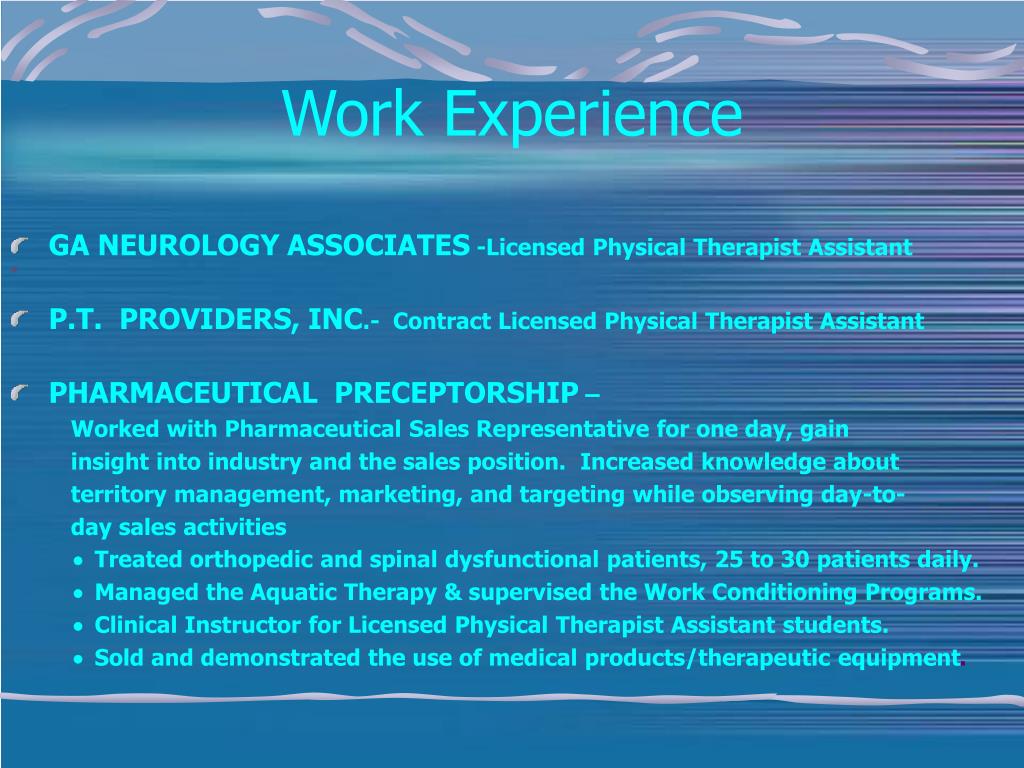 Work Experience

GA NEUROLOGY ASSOCIATES -Licensed Physical Therapist Assistant

P.T. PROVIDERS, INC.- Contract Licensed Physical Therapist Assistant

PHARMACEUTICAL PRECEPTORSHIP –
Worked with Pharmaceutical Sales Representative for one day, gain insight into industry and the sales position. Increased knowledge about territory management, marketing, and targeting while observing day-to-day sales activities
• Treated orthopedic and spinal dysfunctional patients, 25 to 30 patients daily.
• Managed the Aquatic Therapy & supervised the Work Conditioning Programs.
• Clinical Instructor for Licensed Physical Therapist Assistant students.
• Sold and demonstrated the use of medical products/therapeutic equipment.